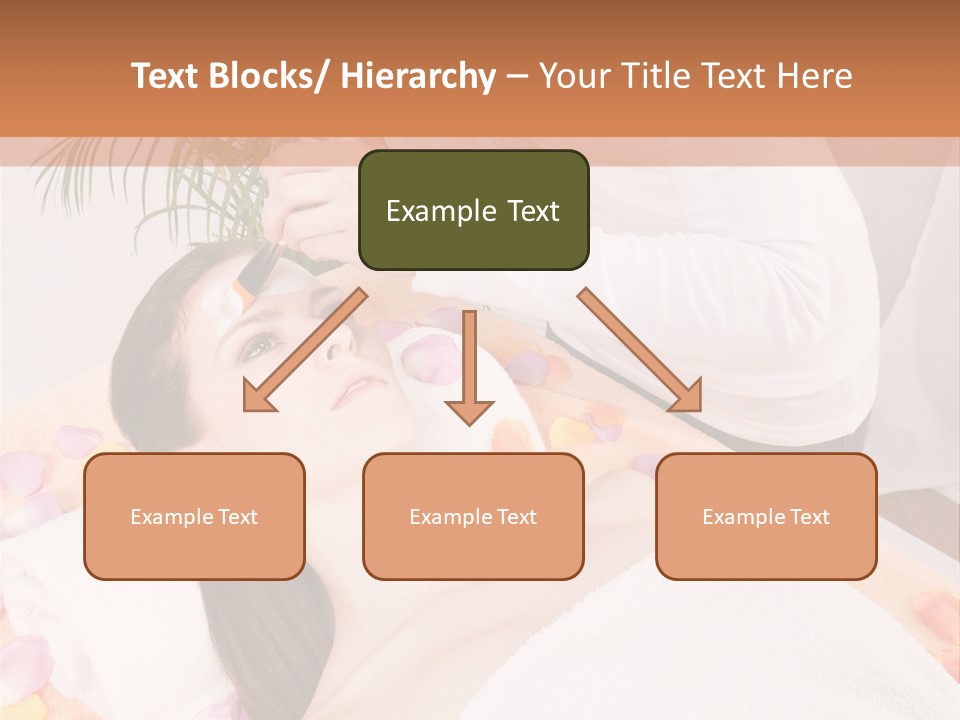 Text Blocks/ Hierarchy – Your Title Text Here

Example Text

Example Text

Example Text

Example Text